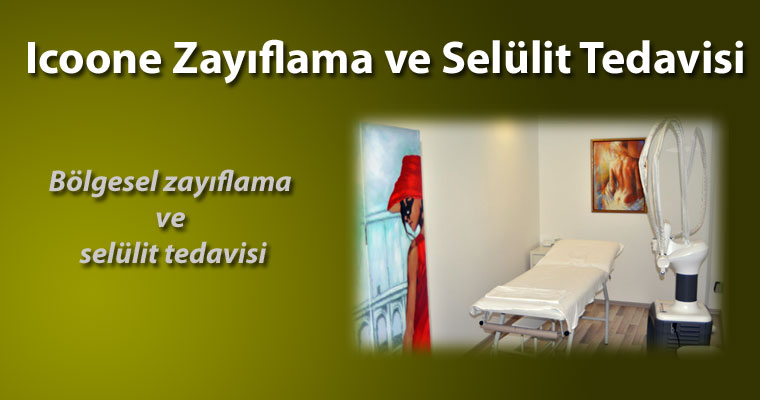 Icoone Zayıflama ve Selülit Tedavisi

Bölgesel zayıflama
ve
selülit tedavisi